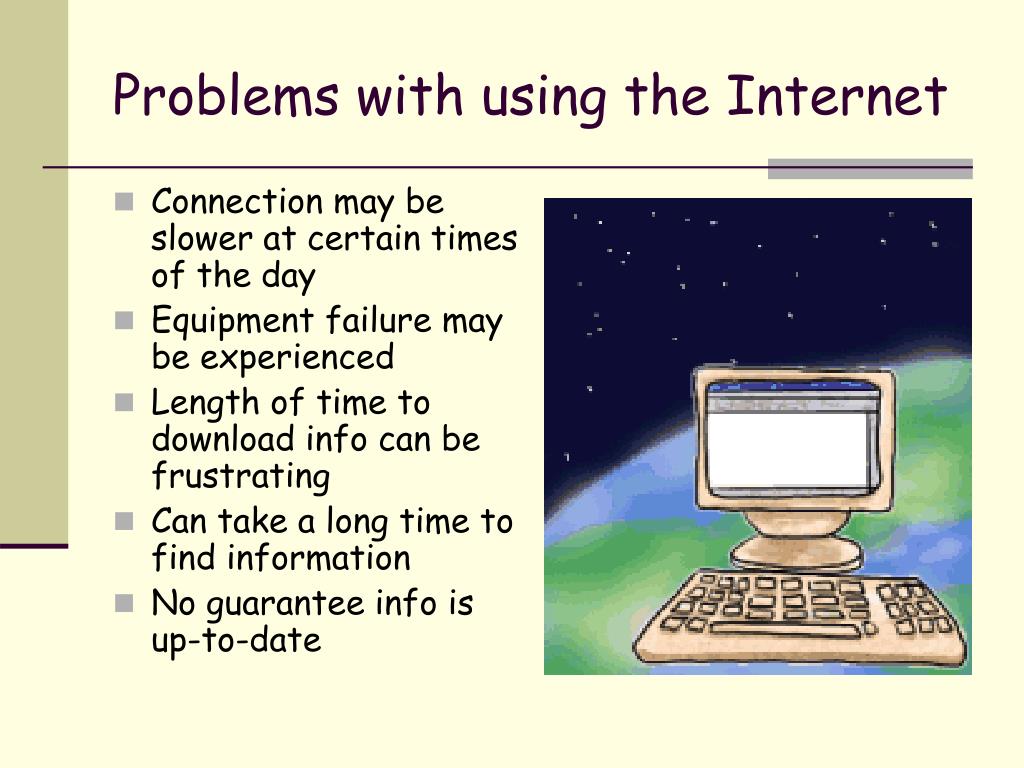 Problems with using the Internet

- Connection may be slower at certain times of the day
- Equipment failure may be experienced
- Length of time to download info can be frustrating
- Can take a long time to find information
- No guarantee info is up-to-date